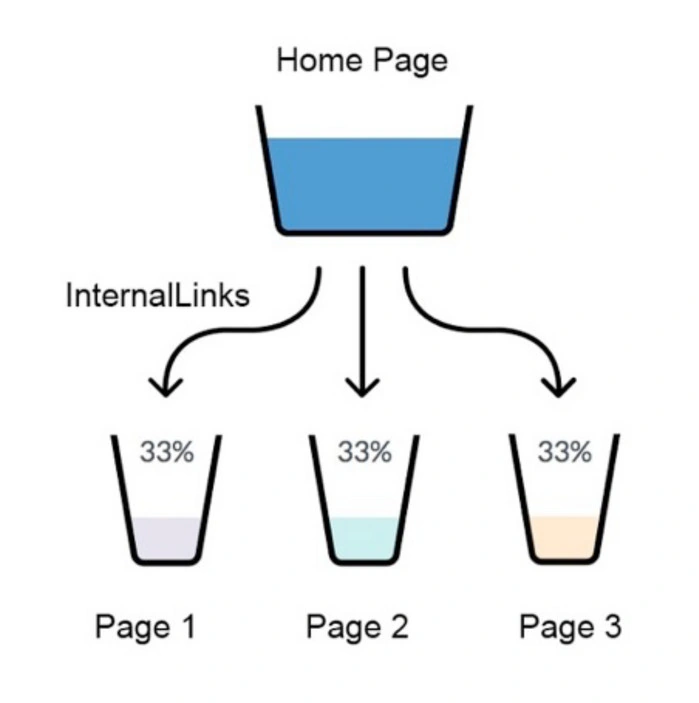 Home Page

InternalLinks

33%

33%

33%

Page 1

Page 2

Page 3